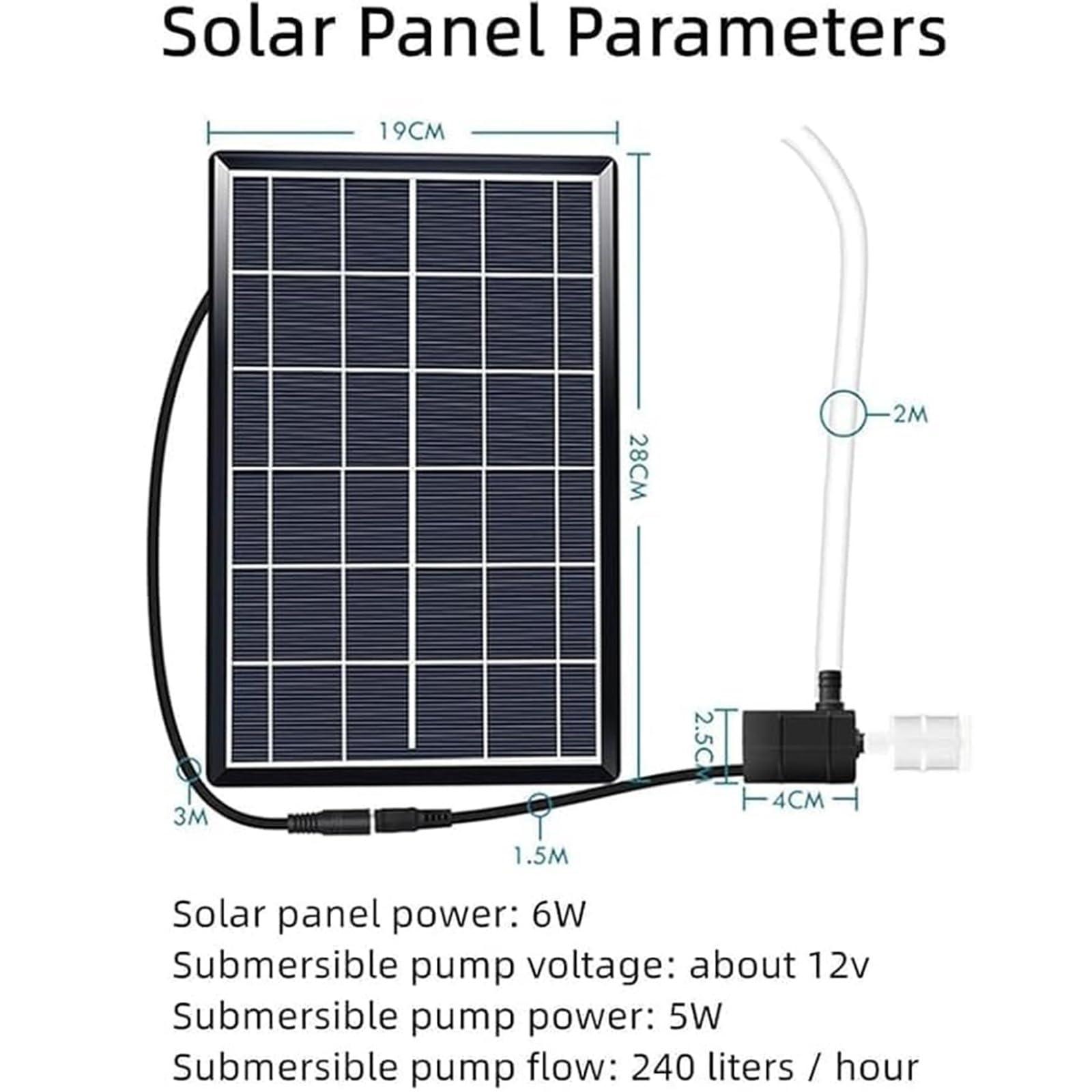 Solar Panel Parameters

19CM

28CM

2M

2.5CM

4CM

3M

1.5M

Solar panel power: 6W
Submersible pump voltage: about 12v
Submersible pump power: 5W
Submersible pump flow: 240 liters / hour